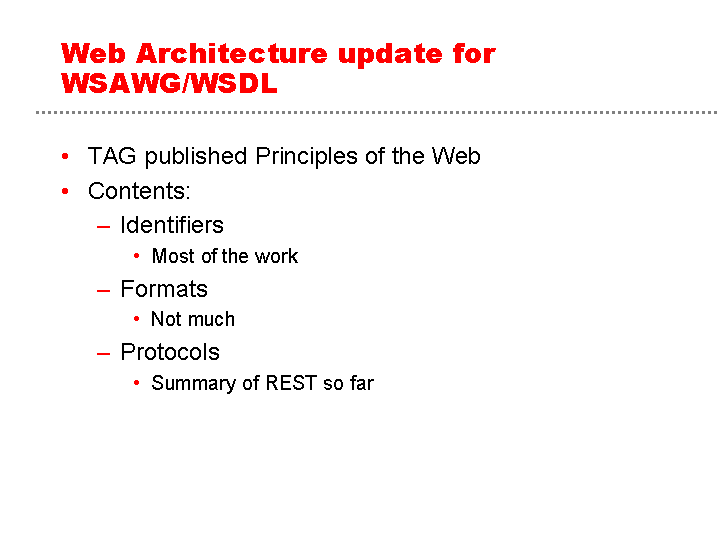 Web Architecture update for WSAWG/WSDL

• TAG published Principles of the Web
• Contents:
– Identifiers
• Most of the work
– Formats
• Not much
– Protocols
• Summary of REST so far